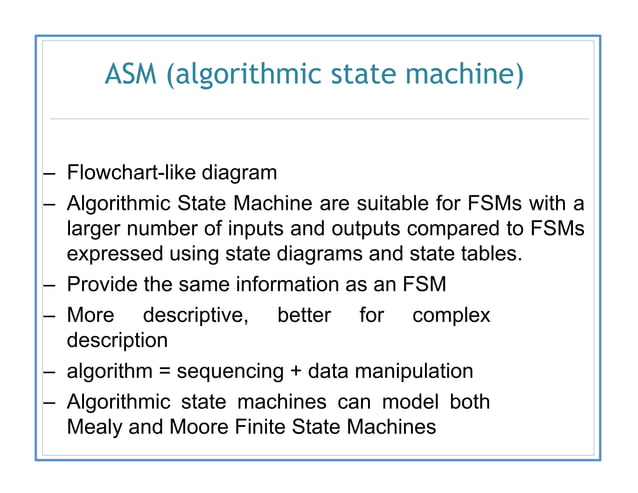 ASM (algorithmic state machine)

– Flowchart-like diagram
– Algorithmic State Machine are suitable for FSMs with a larger number of inputs and outputs compared to FSMs expressed using state diagrams and state tables.
– Provide the same information as an FSM
– More descriptive, better for complex description
– algorithm = sequencing + data manipulation
– Algorithmic state machines can model both Mealy and Moore Finite State Machines